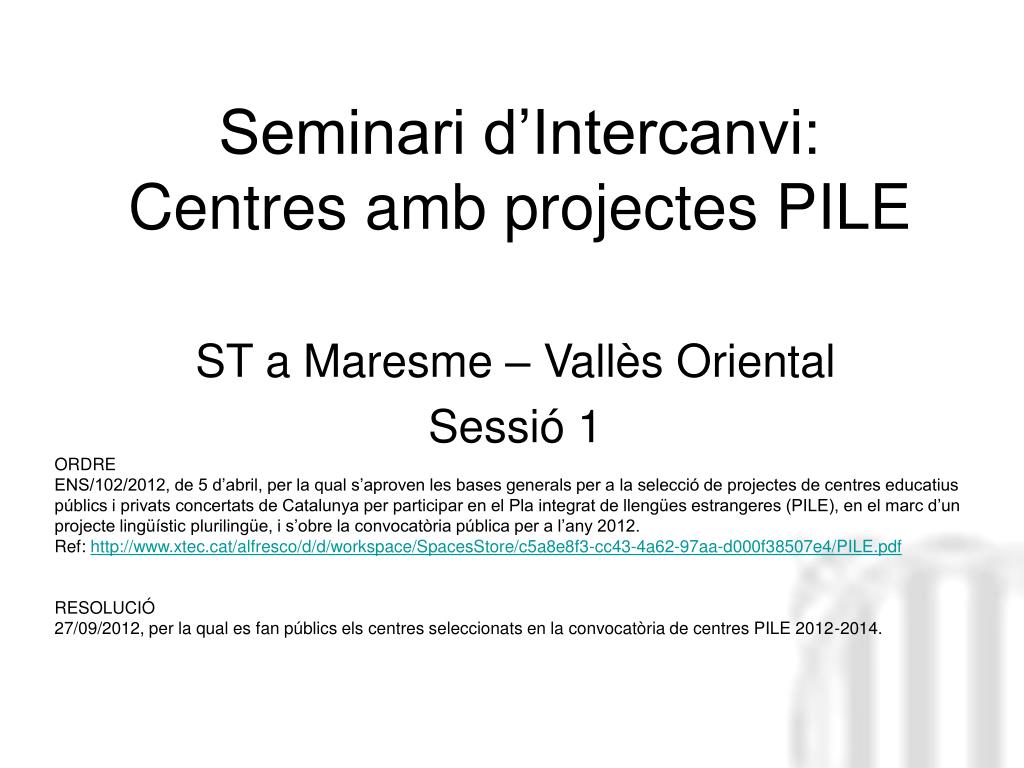 Seminari d’Intercanvi:
Centres amb projectes PILE

ST a Maresme – Vallès Oriental
Sessió 1

ORDRE
ENS/102/2012, de 5 d’abril, per la qual s’aproven les bases generals per a la selecció de projectes de centres educatius públics i privats concertats de Catalunya per participar en el Pla integrat de llengües estrangeres (PILE), en el marc d’un projecte lingüístic plurilingüe, i s’obre la convocatòria pública per a l’any 2012.
Ref: http://www.xtec.cat/alfresco/d/d/workspace/SpacesStore/c5a8e8f3-cc43-4a62-97aa-d000f38507e4/PILE.pdf

RESOLUCIÓ
27/09/2012, per la qual es fan públics els centres seleccionats en la convocatòria de centres PILE 2012-2014.